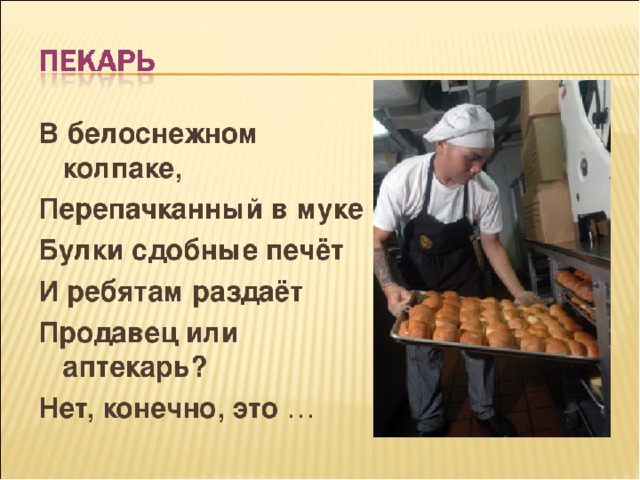 ПЕКАРЬ

В белоснежном колпаке,

Перепачканный в муке

Булки сдобные печёт

И ребятам раздаёт

Продавец или аптекарь?

Нет, конечно, это …